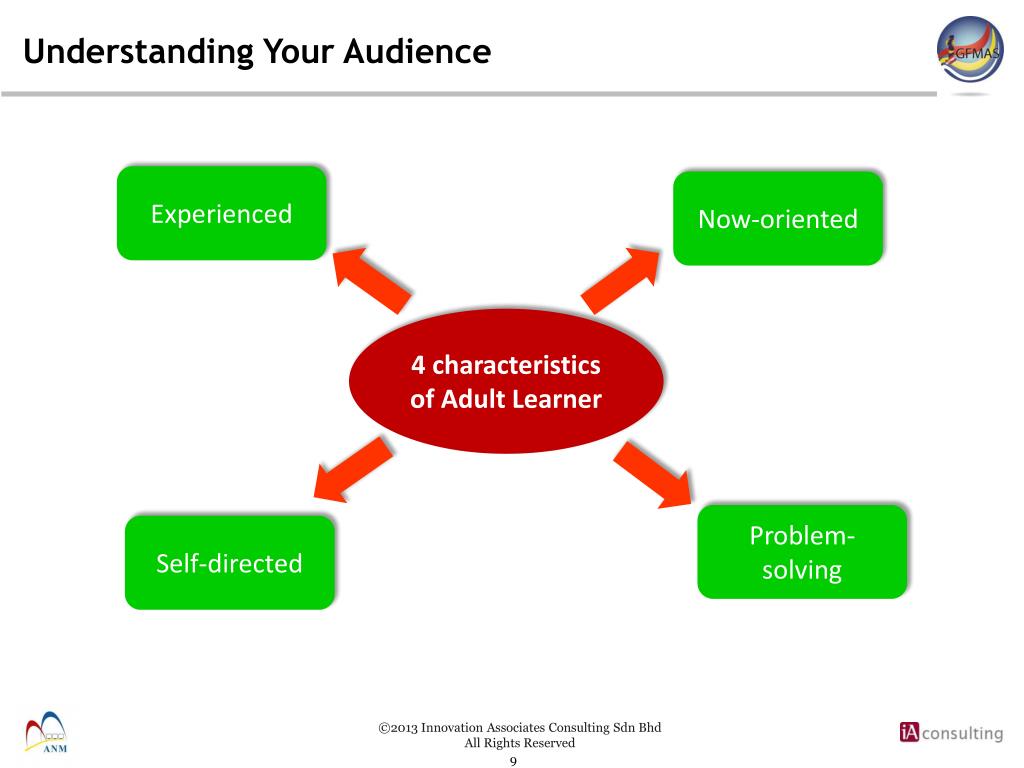 Understanding Your Audience

GFMAS

Experienced

Now-oriented

4 characteristics of Adult Learner

Self-directed

Problem-solving

ANM

©2013 Innovation Associates Consulting Sdn Bhd
All Rights Reserved
9

iA consulting